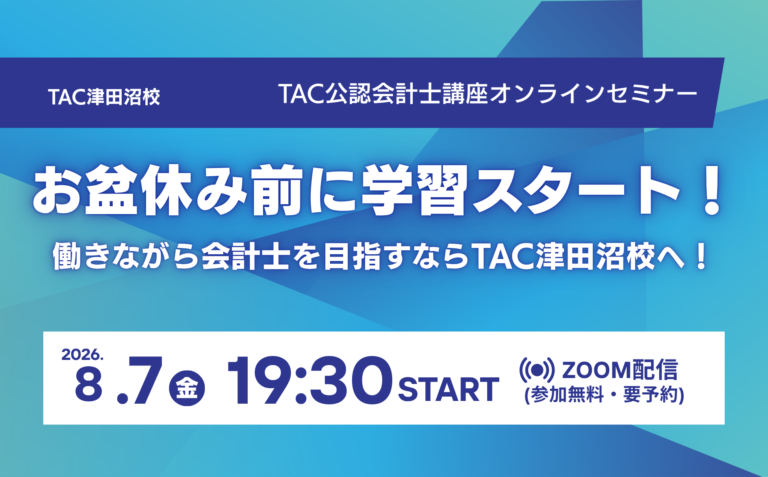 TAC津田沼校

TAC公認会計士講座オンラインセミナー

お盆休み前に学習スタート！

働きながら会計士を目指すならTAC津田沼校へ！

2026.
8.7 金 19:30 START

ZOOM配信
(参加無料・要予約)